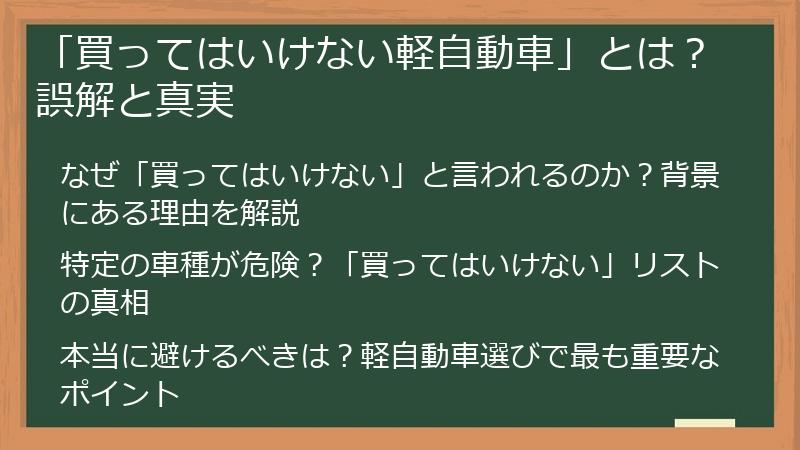 「買ってはいけない軽自動車」とは？誤解と真実

なぜ「買ってはいけない」と言われるのか？背景にある理由を解説

特定の車種が危険？「買ってはいけない」リストの真相

本当に避けるべきは？軽自動車選びで最も重要なポイント